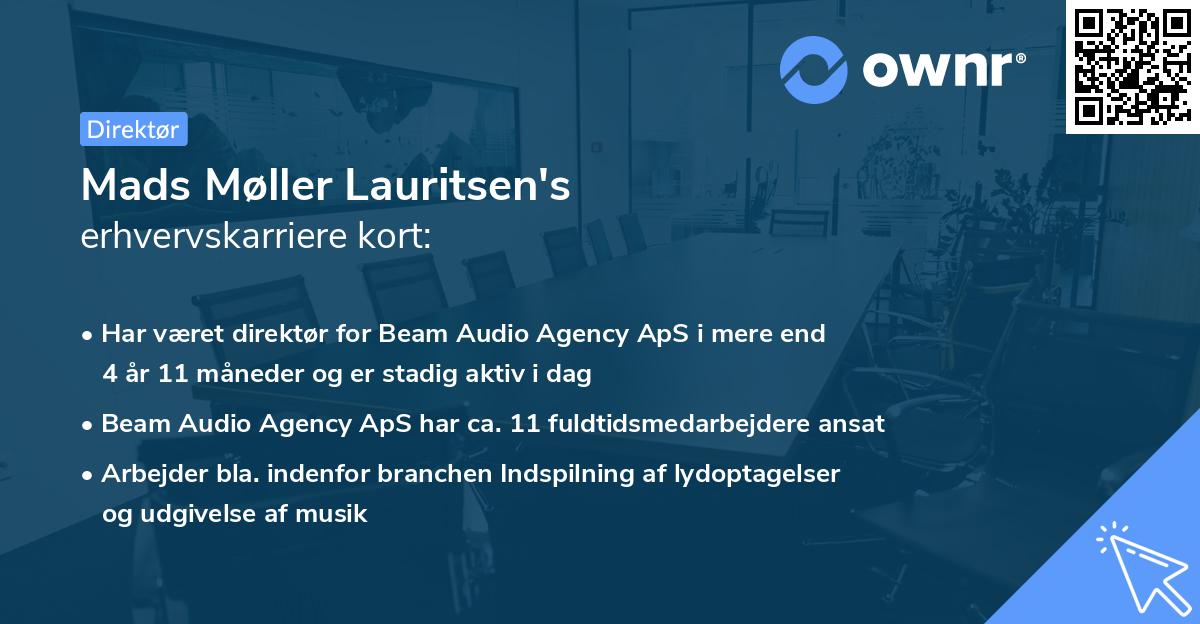 ownr®

Direktør

Mads Møller Lauritsen's
erhvervskarriere kort:

• Har været direktør for Beam Audio Agency ApS i mere end 4 år 11 måneder og er stadig aktiv i dag
• Beam Audio Agency ApS har ca. 11 fuldtidsmedarbejdere ansat
• Arbejder bla. indenfor branchen Indspilning af lydoptagelser og udgivelse af musik